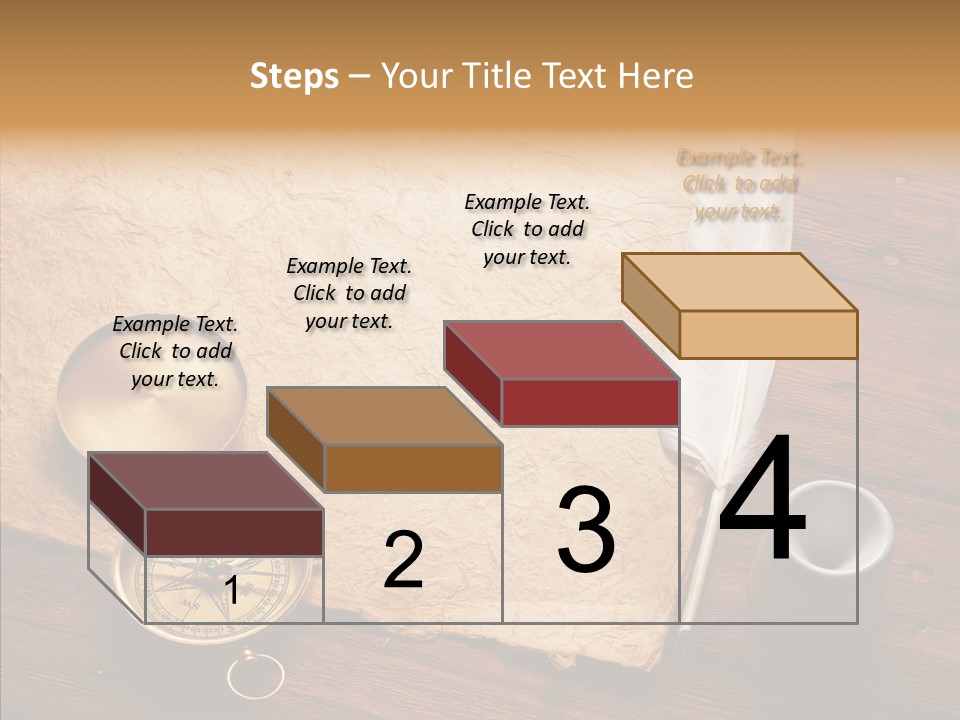 Steps – Your Title Text Here

Example Text. Click to add your text.

Example Text. Click to add your text.

Example Text. Click to add your text.

Example Text. Click to add your text.

1

2

3

4